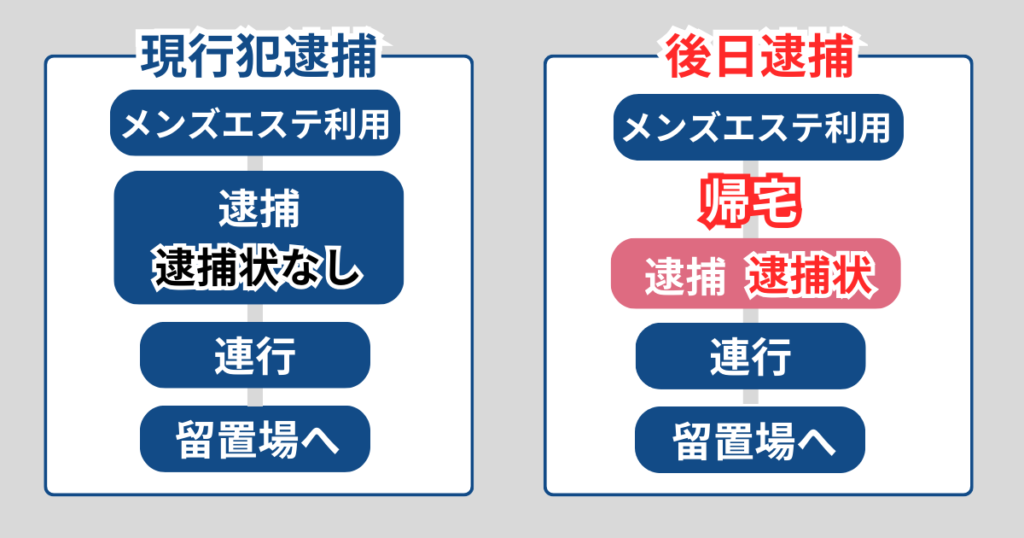 現行犯逮捕

メンズエステ利用

逮捕
逮捕状なし

連行

留置場へ

後日逮捕

メンズエステ利用

帰宅

逮捕 逮捕状

連行

留置場へ